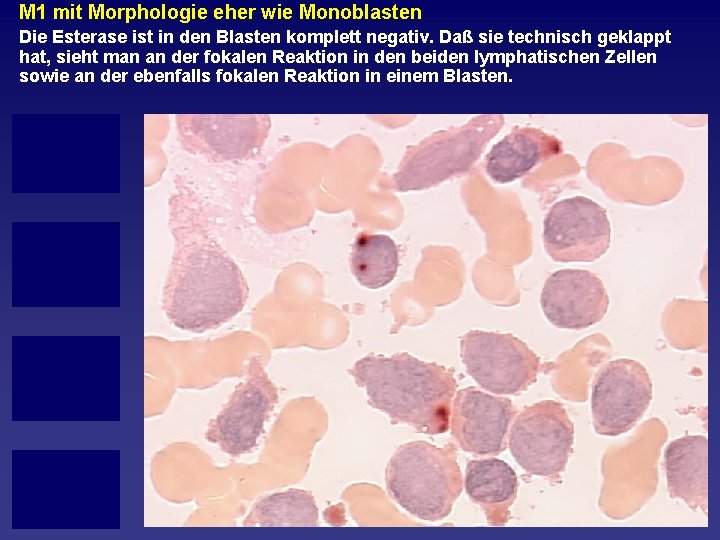 M1 mit Morphologie eher wie Monoblasten

Die Esterase ist in den Blasten komplett negativ. Daß sie technisch geklappt hat, sieht man an der fokalen Reaktion in den beiden lymphatischen Zellen sowie an der ebenfalls fokalen Reaktion in einem Blasten.